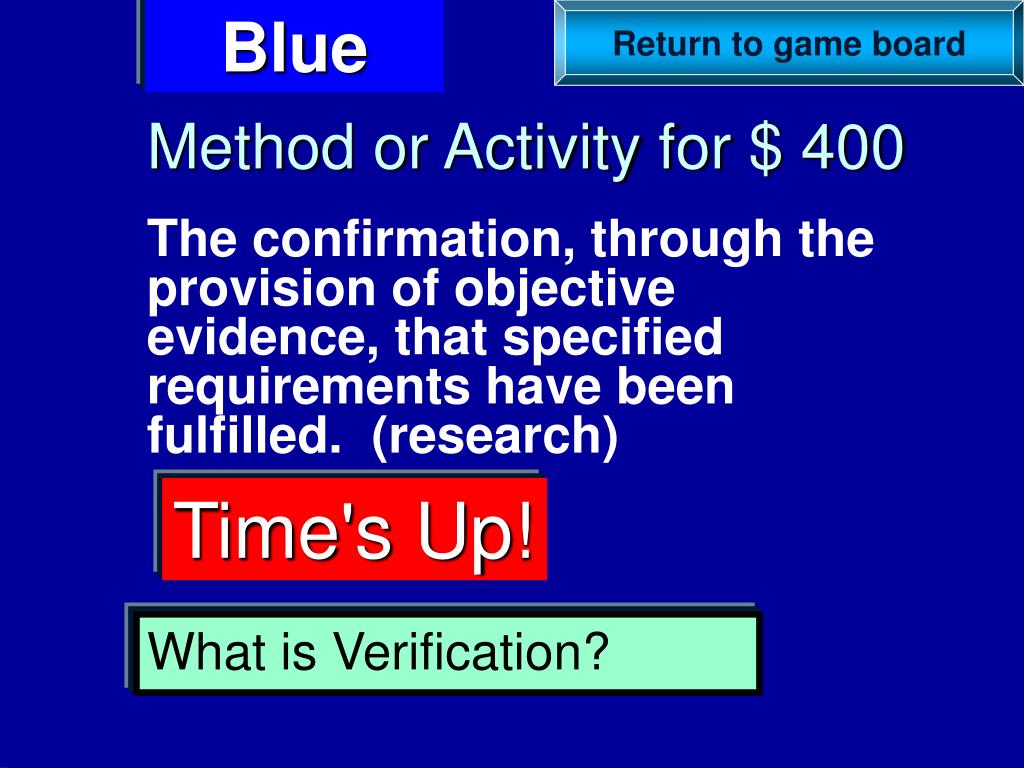 Blue

Return to game board

Method or Activity for $ 400

The confirmation, through the provision of objective evidence, that specified requirements have been fulfilled. (research)

Time's Up!

What is Verification?